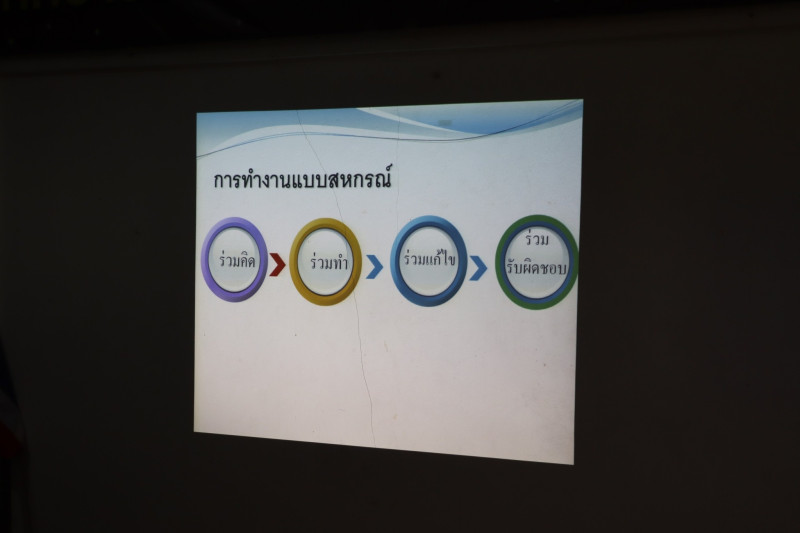 การทำงานแบบสหกรณ์

ร่วมคิด

ร่วมทำ

ร่วมแก้ไข

ร่วม
รับผิดชอบ